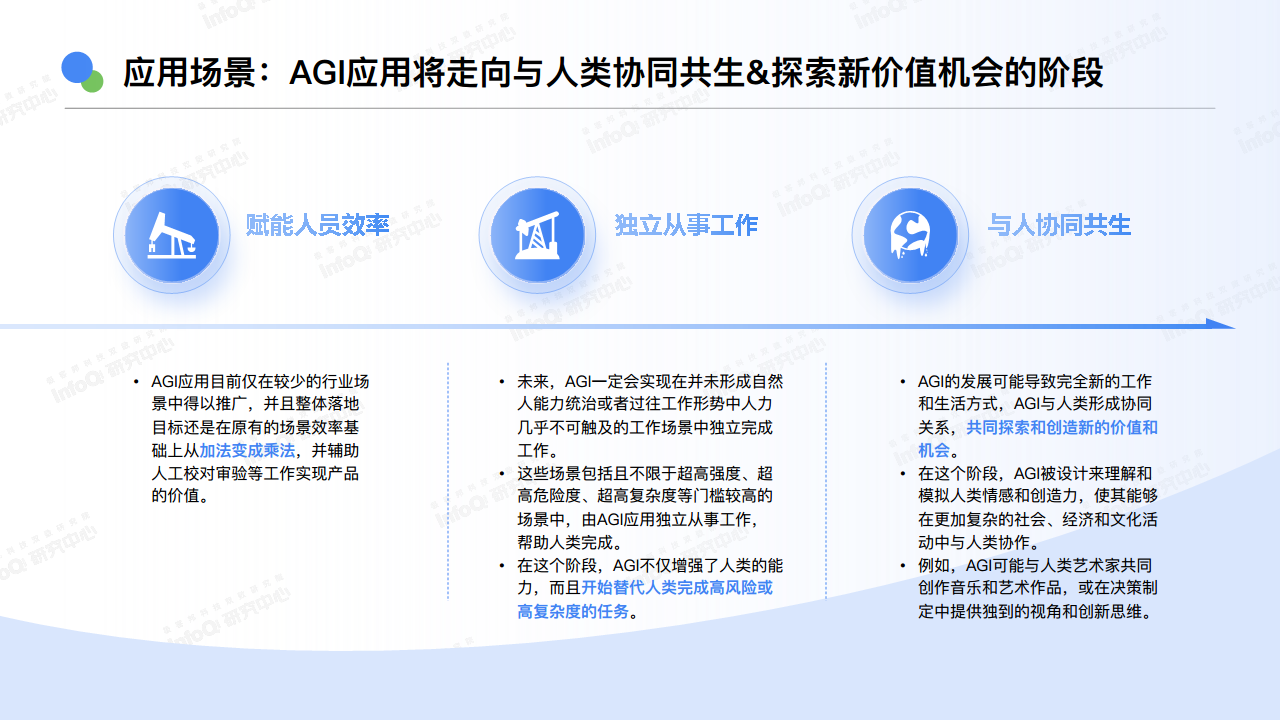 应用场景：AGI应用将走向与人类协同共生&探索新价值机会的阶段

赋能人员效率

独立从事工作

与人协同共生

• AGI应用目前仅在较少的行业场景中得以推广，并且整体落地目标还是在原有的场景效率基础上从加法变成乘法，并辅助人工校对审验等工作实现产品的价值。

• 未来，AGI一定会实现在并未形成自然人能力统治或者过往工作形势中人力几乎不可触及的工作场景中独立完成工作。
• 这些场景包括且不限于超高强度、超高危险度、超高复杂度等门槛较高的场景中，由AGI应用独立从事工作，帮助人类完成。
• 在这个阶段，AGI不仅增强了人类的能力，而且开始替代人类完成高风险或高复杂度的任务。

• AGI的发展可能导致完全新的工作和生活方式，AGI与人类形成协同关系，共同探索和创造新的价值和机会。
• 在这个阶段，AGI被设计来理解和模拟人类情感和创造力，使其能够在更加复杂的社会、经济和文化活动中与人类协作。
• 例如，AGI可能与人类艺术家共同创作音乐和艺术作品，或在决策制定中提供独到的视角和创新思维。

InfoQ 研究中心